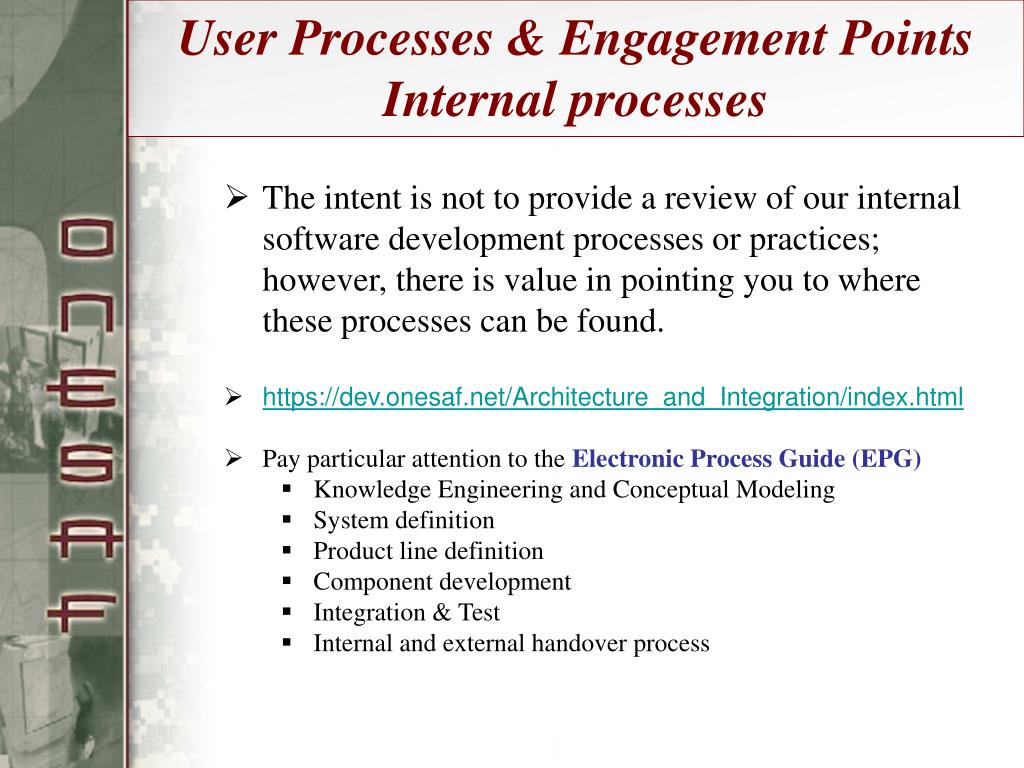 User Processes & Engagement Points
Internal processes

ONESAF

➢ The intent is not to provide a review of our internal software development processes or practices; however, there is value in pointing you to where these processes can be found.

➢ https://dev.onesaf.net/Architecture_and_Integration/index.html

➢ Pay particular attention to the Electronic Process Guide (EPG)
▪ Knowledge Engineering and Conceptual Modeling
▪ System definition
▪ Product line definition
▪ Component development
▪ Integration & Test
▪ Internal and external handover process